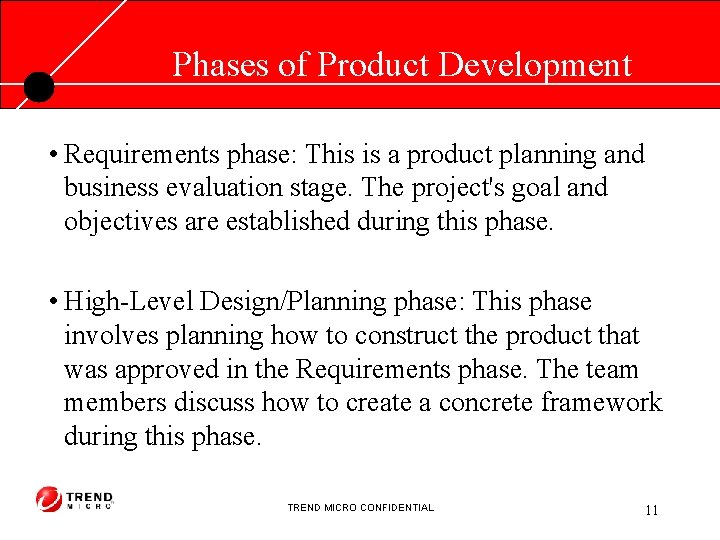 Phases of Product Development

• Requirements phase: This is a product planning and business evaluation stage. The project's goal and objectives are established during this phase.

• High-Level Design/Planning phase: This phase involves planning how to construct the product that was approved in the Requirements phase. The team members discuss how to create a concrete framework during this phase.

TREND MICRO

TREND MICRO CONFIDENTIAL

11